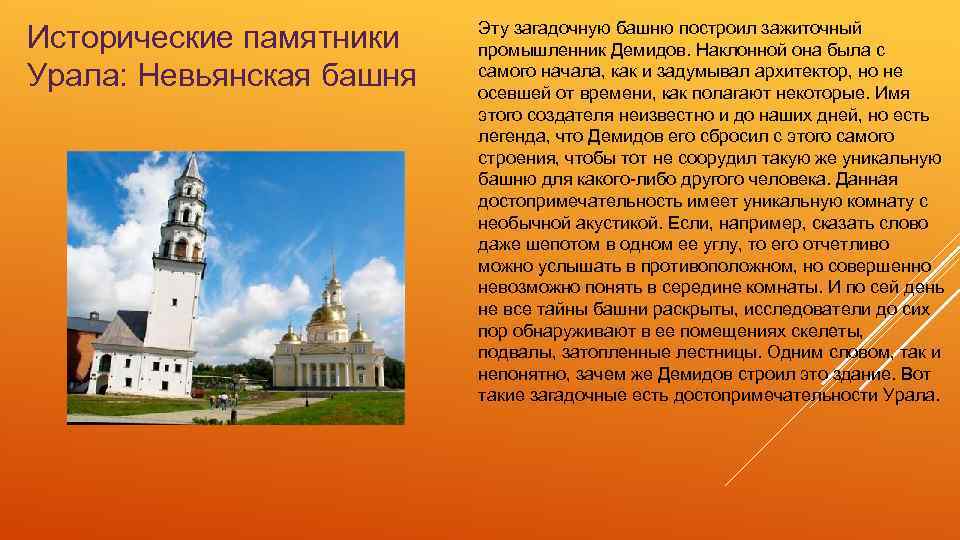 Исторические памятники Урала: Невьянская башня

Эту загадочную башню построил зажиточный промышленник Демидов. Наклонной она была с самого начала, как и задумывал архитектор, но не осевшей от времени, как полагают некоторые. Имя этого создателя неизвестно и до наших дней, но есть легенда, что Демидов его сбросил с этого самого строения, чтобы тот не соорудил такую же уникальную башню для какого-либо другого человека. Данная достопримечательность имеет уникальную комнату с необычной акустикой. Если, например, сказать слово даже шепотом в одном ее углу, то его отчетливо можно услышать в противоположном, но совершенно невозможно понять в середине комнаты. И по сей день не все тайны башни раскрыты, исследователи до сих пор обнаруживают в ее помещениях скелеты, подвалы, затопленные лестницы. Одним словом, так и непонятно, зачем же Демидов строил это здание. Вот такие загадочные есть достопримечательности Урала.